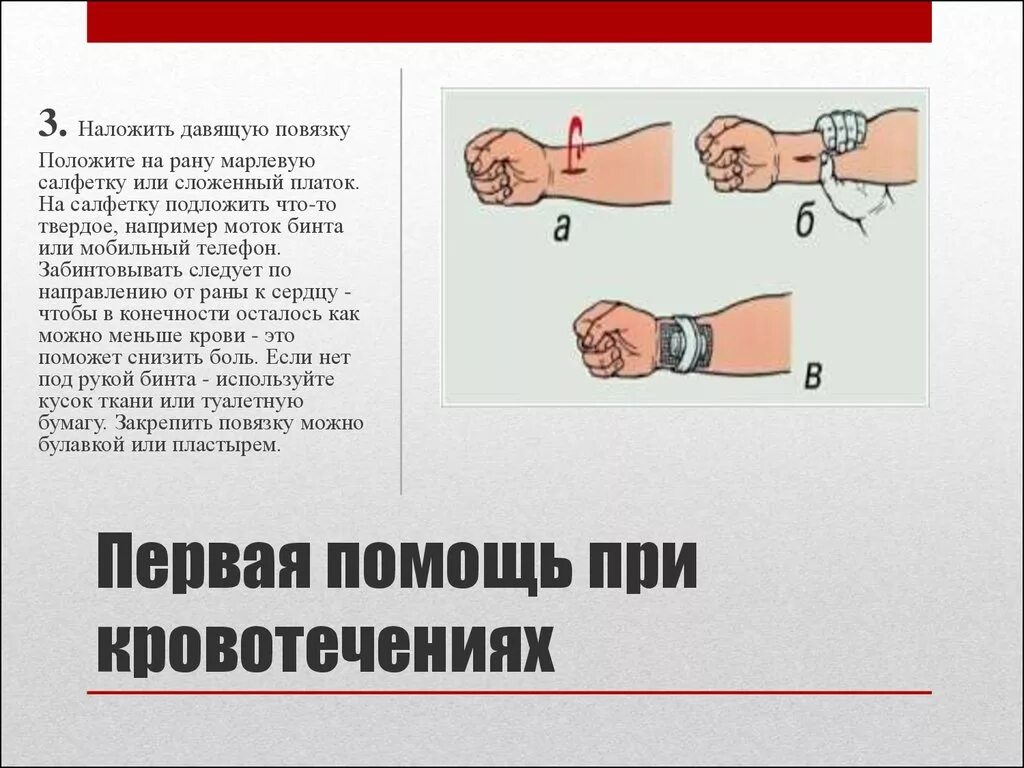 3. Наложить давящую повязку

Положите на рану марлевую салфетку или сложенный платок. На салфетку подложить что-то твердое, например моток бинта или мобильный телефон. Забинтовывать следует по направлению от раны к сердцу - чтобы в конечности осталось как можно меньше крови - это поможет снизить боль. Если нет под рукой бинта - используйте кусок ткани или туалетную бумагу. Закрепить повязку можно булавкой или пластырем.

а

б

в

Первая помощь при кровотечениях